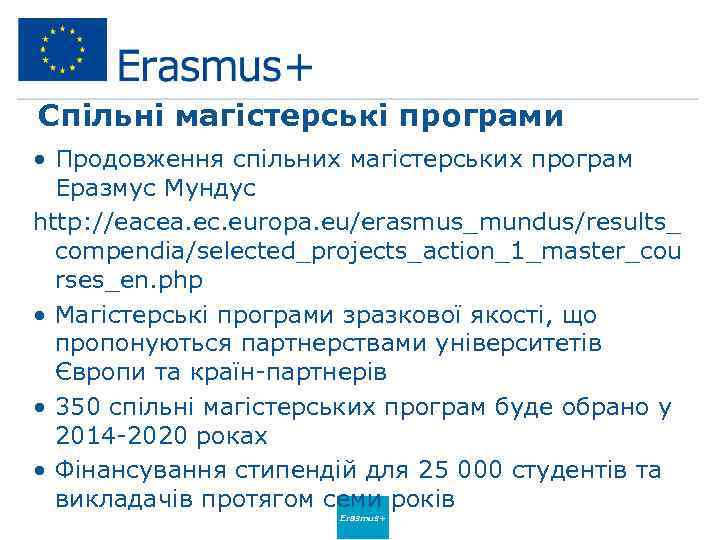 Erasmus+

Спільні магістерські програми

• Продовження спільних магістерських програм Еразмус Мундус

http://eacea.ec.europa.eu/erasmus_mundus/results_compendia/selected_projects_action_1_master_courses_en.php

• Магістерські програми зразкової якості, що пропонуються партнерствами університетів Європи та країн-партнерів

• 350 спільні магістерських програм буде обрано у 2014-2020 роках

• Фінансування стипендій для 25 000 студентів та викладачів протягом семи років

Erasmus+